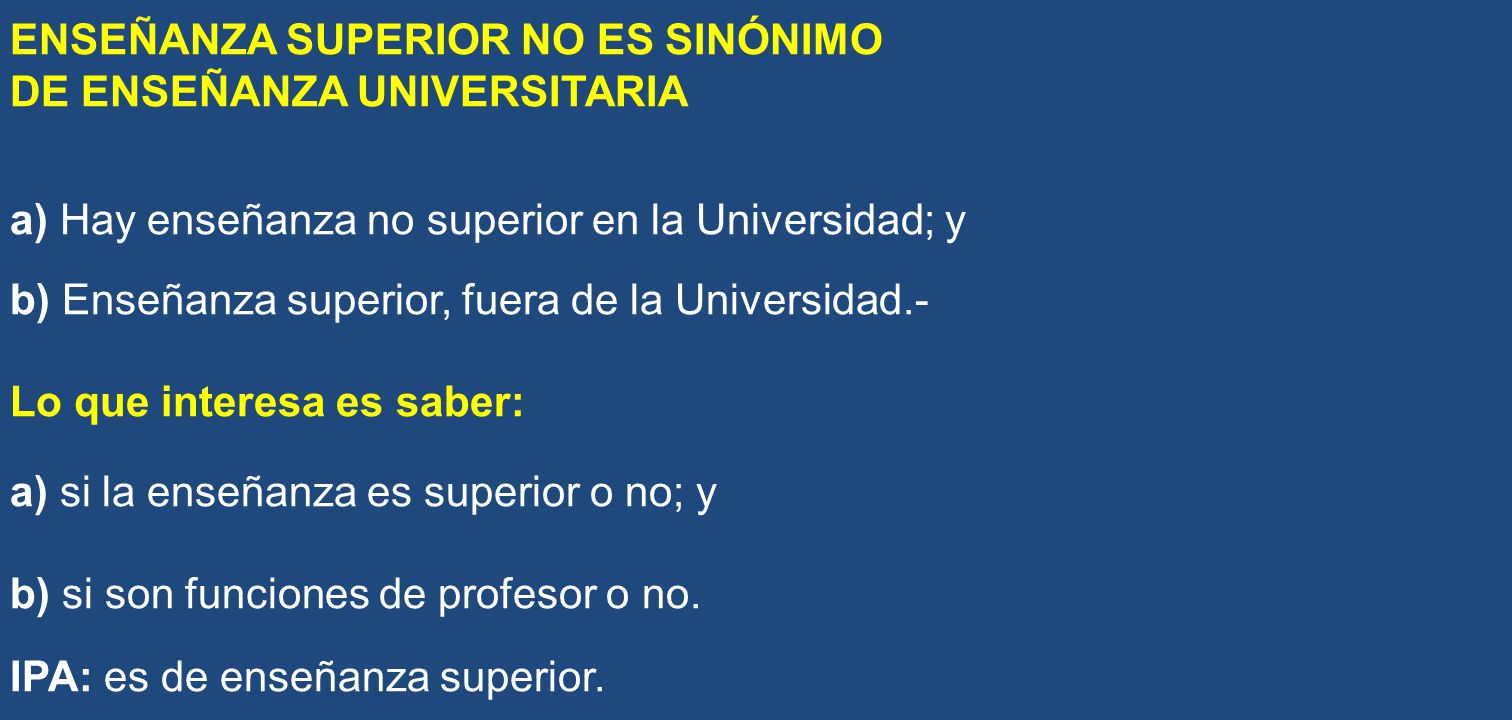 ENSEÑANZA SUPERIOR NO ES SINÓNIMO
DE ENSEÑANZA UNIVERSITARIA

a) Hay enseñanza no superior en la Universidad; y

b) Enseñanza superior, fuera de la Universidad.-

Lo que interesa es saber:

a) si la enseñanza es superior o no; y

b) si son funciones de profesor o no.

IPA: es de enseñanza superior.